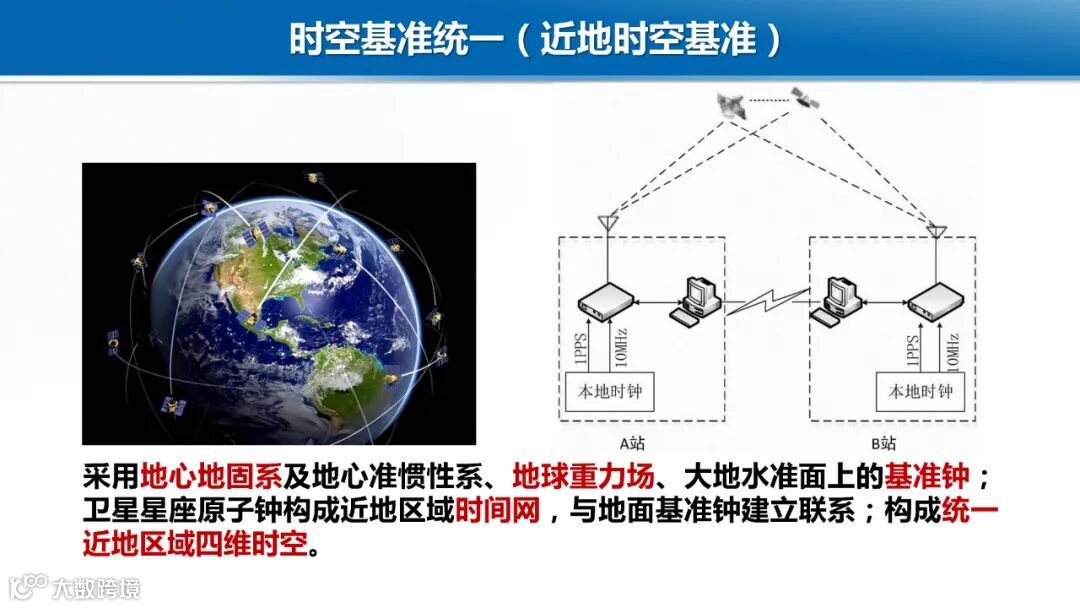 时空基准统一（近地时空基准）

1PPS
10MHz
本地时钟
A站

1PPS
10MHz
本地时钟
B站

采用地心地固系及地心准惯性系、地球重力场、大地水准面上的基准钟；卫星星座原子钟构成近地区域时间网，与地面基准钟建立联系；构成统一近地区域四维时空。

大数跨境